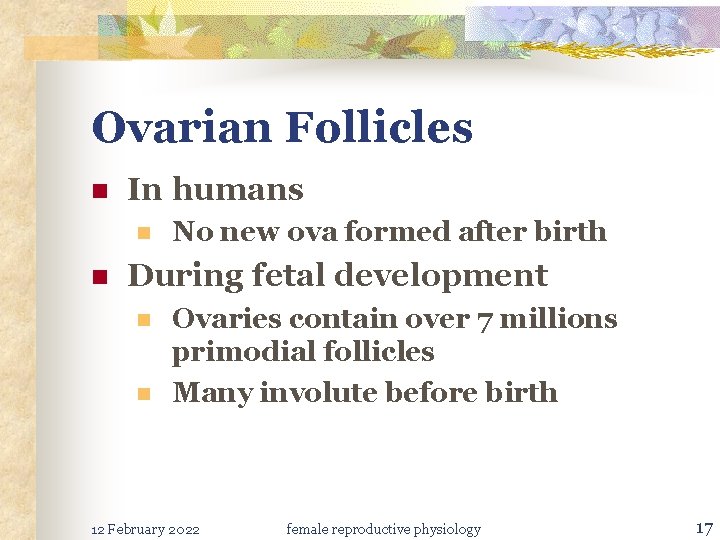 Ovarian Follicles

In humans

No new ova formed after birth

During fetal development

Ovaries contain over 7 millions primodial follicles

Many involute before birth

12 February 2022

female reproductive physiology

17